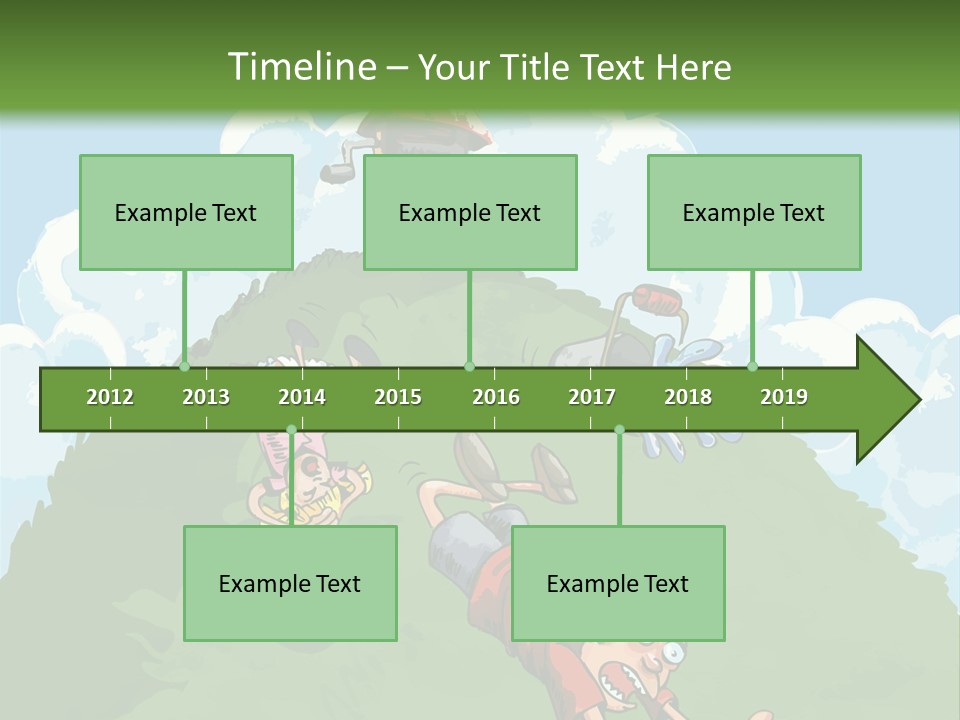 Timeline – Your Title Text Here

Example Text

Example Text

Example Text

2012 2013 2014 2015 2016 2017 2018 2019

Example Text

Example Text